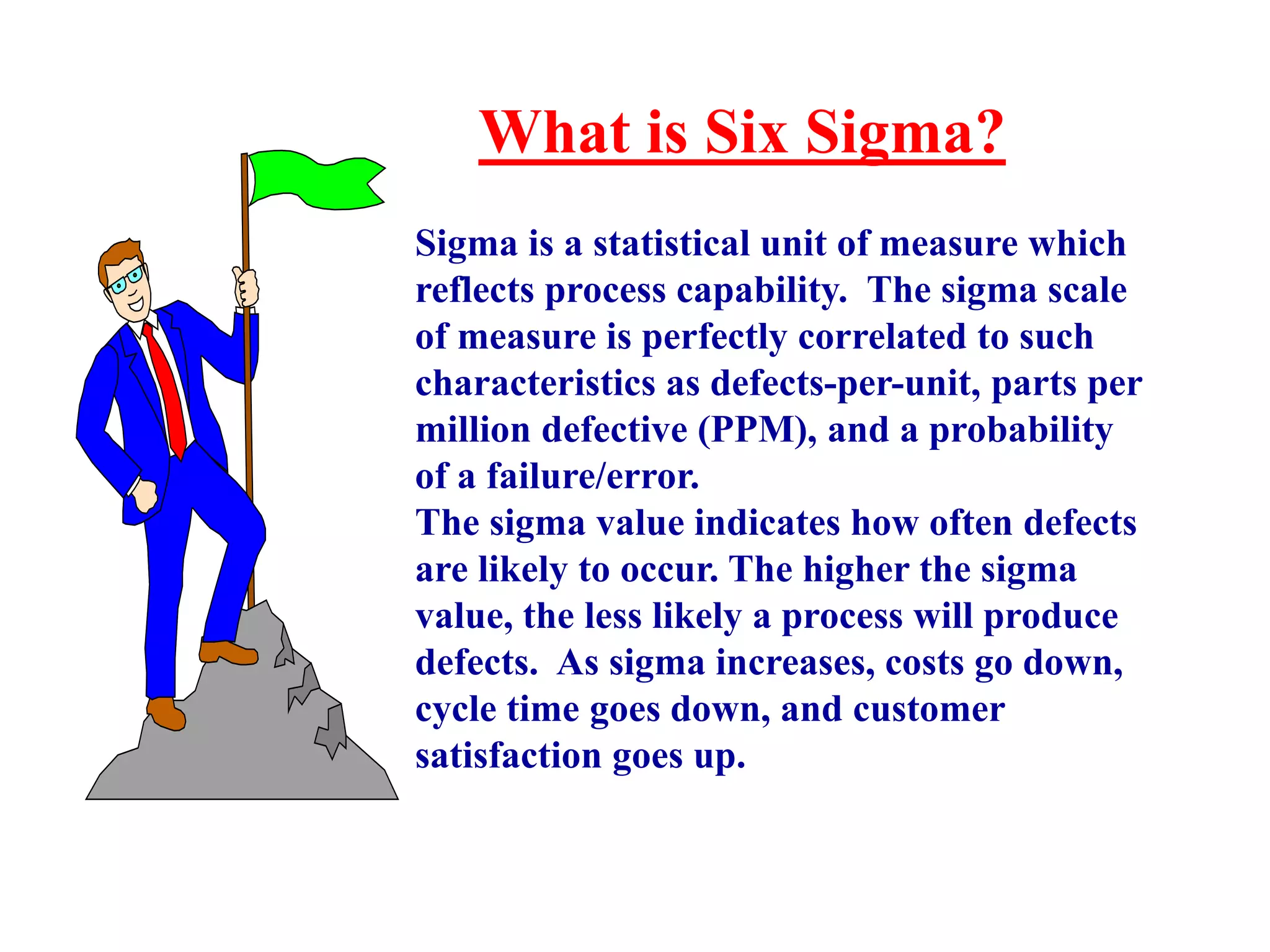 What is Six Sigma?

Sigma is a statistical unit of measure which reflects process capability. The sigma scale of measure is perfectly correlated to such characteristics as defects-per-unit, parts per million defective (PPM), and a probability of a failure/error.
The sigma value indicates how often defects are likely to occur. The higher the sigma value, the less likely a process will produce defects. As sigma increases, costs go down, cycle time goes down, and customer satisfaction goes up.